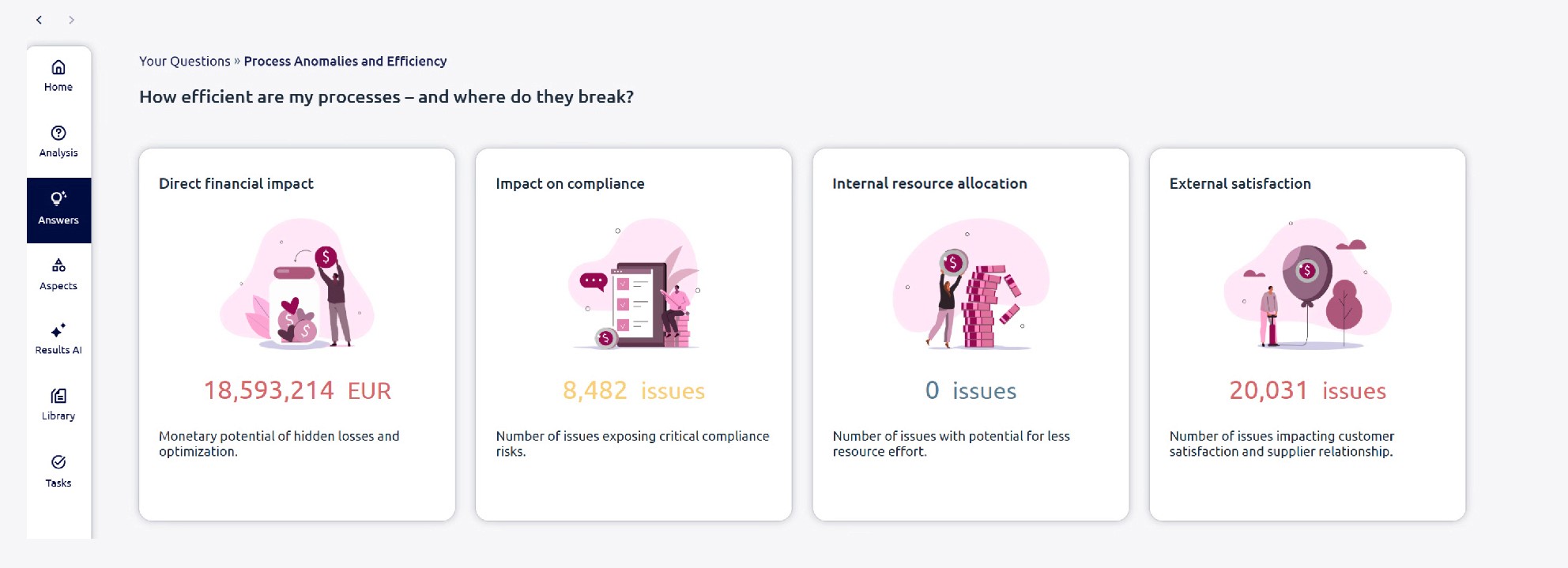 Home

Analysis

Answers

Aspects

Results AI

Library

Tasks

Your Questions » Process Anomalies and Efficiency

How efficient are my processes – and where do they break?

Direct financial impact

18,593,214 EUR

Monetary potential of hidden losses and optimization.

Impact on compliance

8,482 issues

Number of issues exposing critical compliance risks.

Internal resource allocation

0 issues

Number of issues with potential for less resource effort.

External satisfaction

20,031 issues

Number of issues impacting customer satisfaction and supplier relationship.